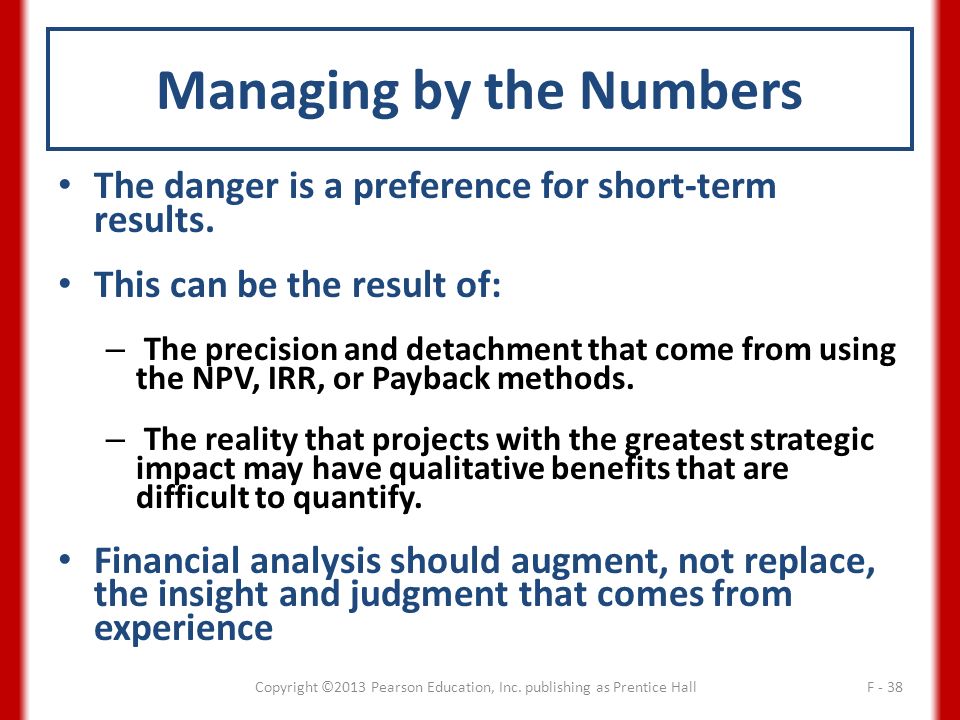 Managing by the Numbers

• The danger is a preference for short-term results.

• This can be the result of:

– The precision and detachment that come from using the NPV, IRR, or Payback methods.

– The reality that projects with the greatest strategic impact may have qualitative benefits that are difficult to quantify.

• Financial analysis should augment, not replace, the insight and judgment that comes from experience

Copyright ©2013 Pearson Education, Inc. publishing as Prentice Hall

F - 38